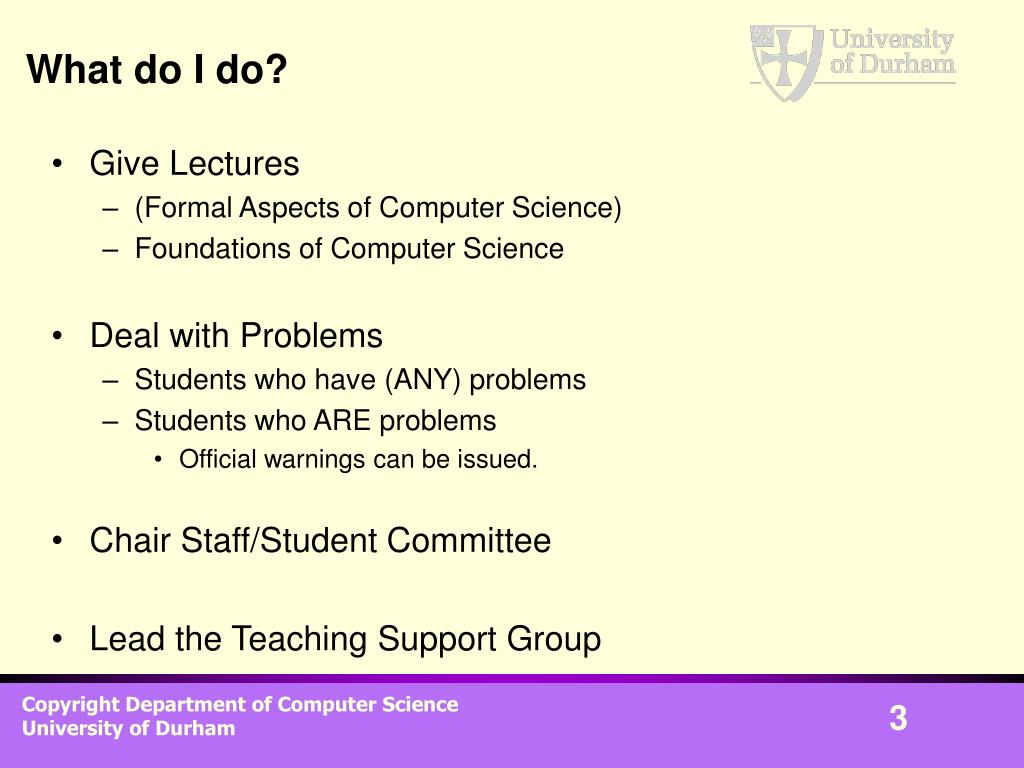 What do I do?

University of Durham

• Give Lectures
– (Formal Aspects of Computer Science)
– Foundations of Computer Science

• Deal with Problems
– Students who have (ANY) problems
– Students who ARE problems
• Official warnings can be issued.

• Chair Staff/Student Committee

• Lead the Teaching Support Group

Copyright Department of Computer Science
University of Durham

3